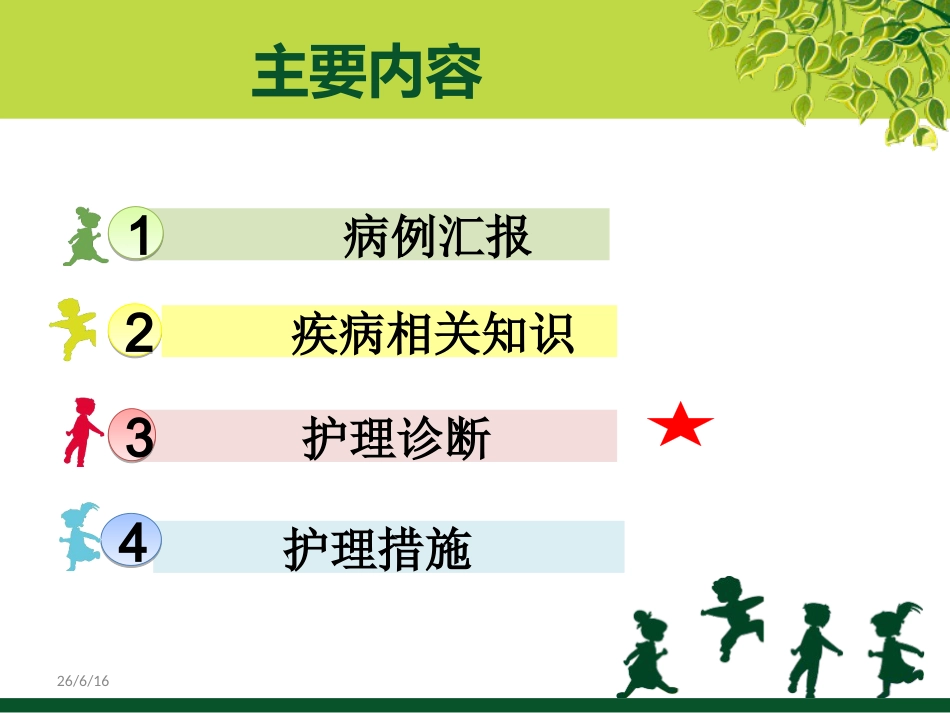 主要内容

1 病例汇报

2 疾病相关知识

3 护理诊断

4 护理措施

26/6/16